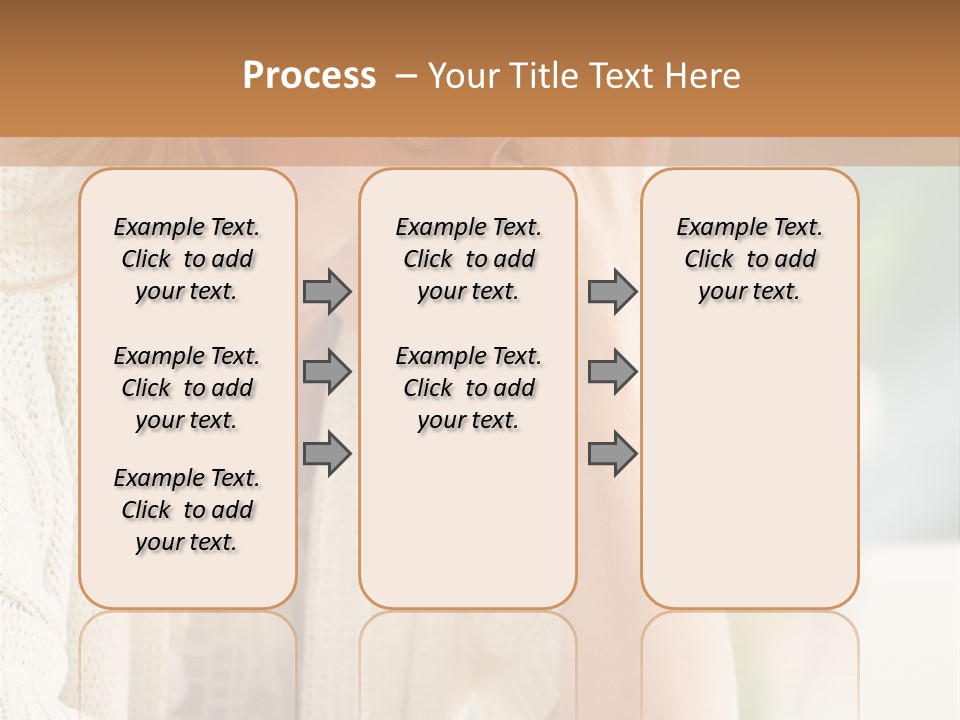 Process – Your Title Text Here

Example Text. Click to add your text.

Example Text. Click to add your text.

Example Text. Click to add your text.

Example Text. Click to add your text.

Example Text. Click to add your text.

Example Text. Click to add your text.